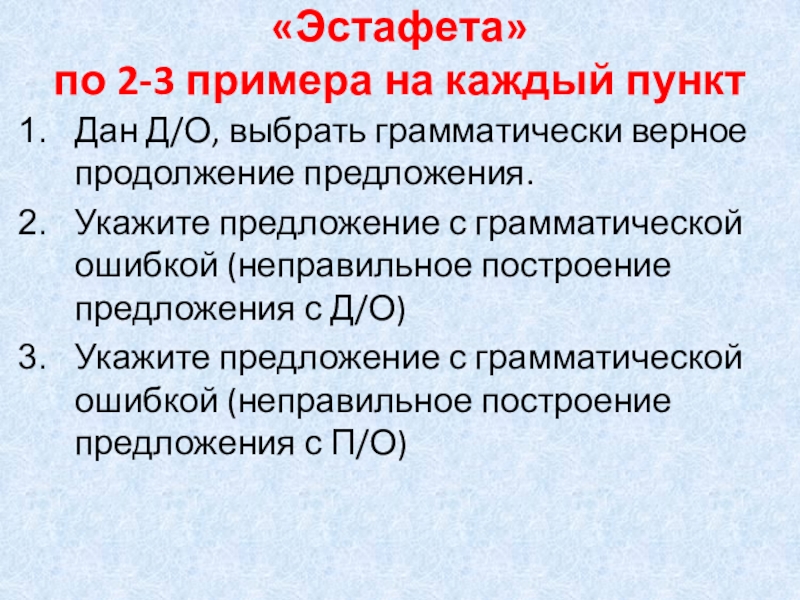 «Эстафета»
по 2-3 примера на каждый пункт

1. Дан Д/О, выбрать грамматически верное продолжение предложения.
2. Укажите предложение с грамматической ошибкой (неправильное построение предложения с Д/О)
3. Укажите предложение с грамматической ошибкой (неправильное построение предложения с П/О)